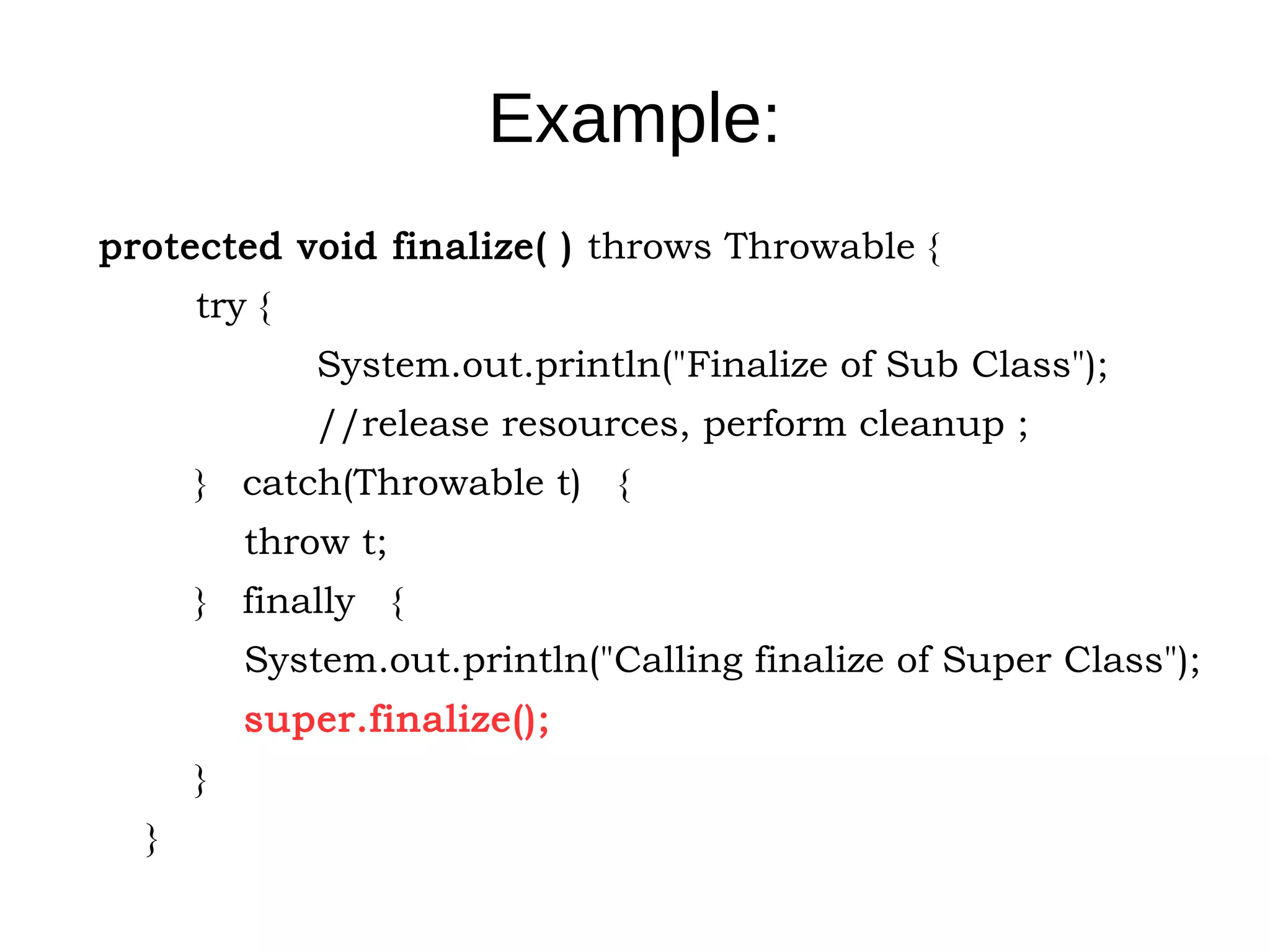 Example:

protected void finalize( ) throws Throwable {
try {
System.out.println("Finalize of Sub Class");
//release resources, perform cleanup ;
} catch(Throwable t) {
throw t;
} finally {
System.out.println("Calling finalize of Super Class");
super.finalize();
}
}